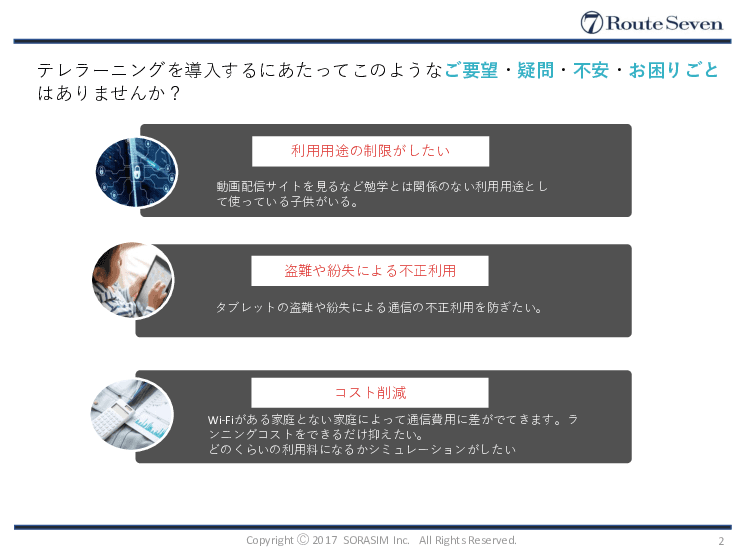 7 Route Seven

テレラーニングを導入するにあたってこのようなご要望・疑問・不安・お困りごとはありませんか？

利用用途の制限がしたい

動画配信サイトを見るなど勉学とは関係のない利用用途として使っている子供がいる。

盗難や紛失による不正利用

タブレットの盗難や紛失による通信の不正利用を防ぎたい。

コスト削減

Wi-Fiがある家庭とない家庭によって通信費用に差がでてきます。ランニングコストをできるだけ抑えたい。
どのくらいの利用料になるかシミュレーションがしたい

Copyright © 2017 SORASIM Inc. All Rights Reserved.

2